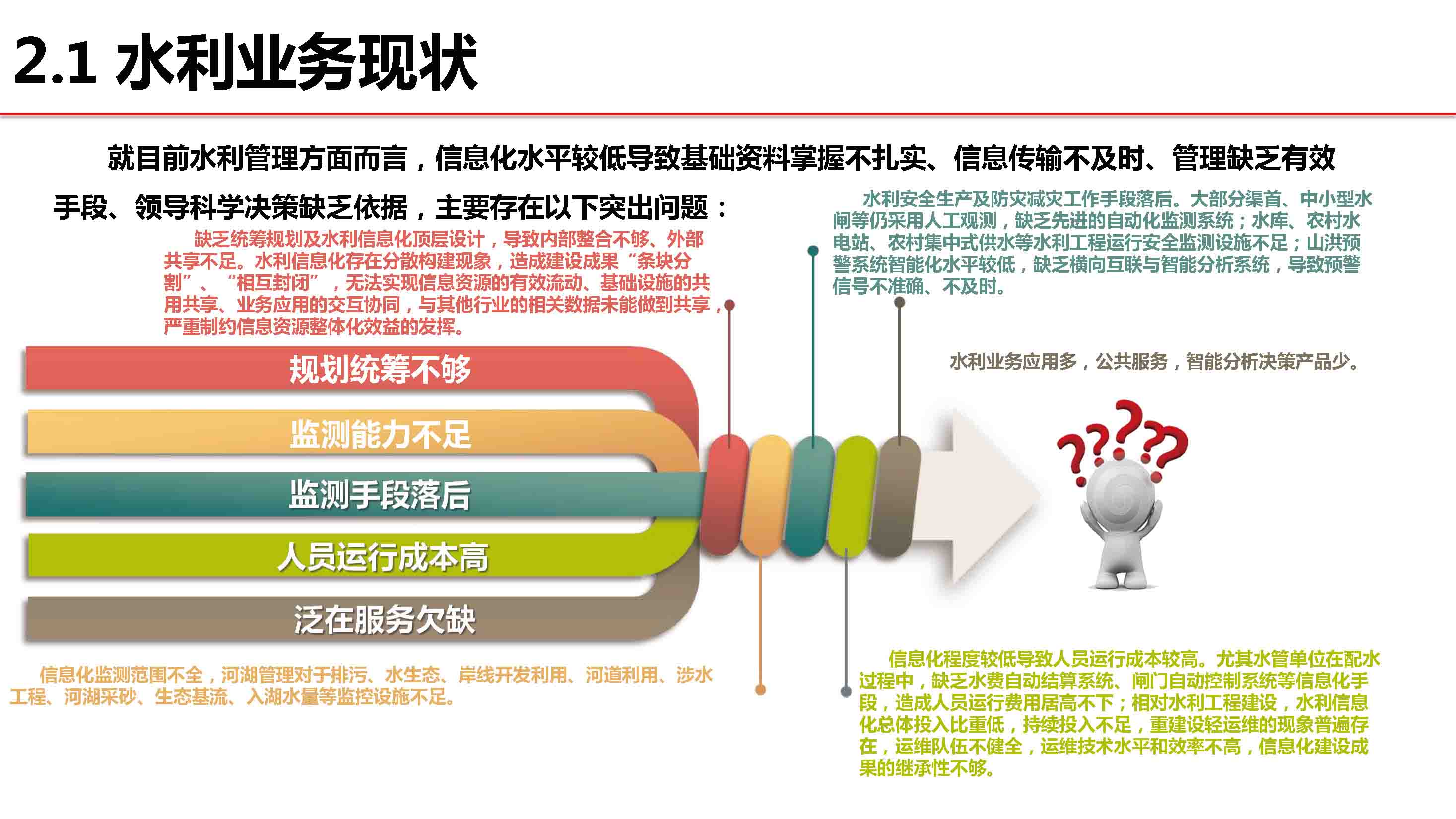 2.1 水利业务现状

就目前水利管理方面而言，信息化水平较低导致基础资料掌握不扎实、信息传输不及时、管理缺乏有效手段、领导科学决策缺乏依据，主要存在以下突出问题：

缺乏统筹规划及水利信息化顶层设计，导致内部整合不够、外部共享不足。水利信息化存在分散构建现象，造成建设成果“条块分割”、“相互封闭”，无法实现信息资源的有效流动、基础设施的共用共享、业务应用的交互协同，与其他行业的相关数据未能做到共享，严重制约信息资源整体化效益的发挥。

水利安全生产及防灾减灾工作手段落后。大部分渠首、中小型水闸等仍采用人工观测，缺乏先进的自动化监测系统；水库、农村水电站、农村集中式供水等水利工程运行安全监测设施不足；山洪预警系统智能化水平较低，缺乏横向互联与智能分析系统，导致预警信号不准确、不及时。

水利业务应用多，公共服务，智能分析决策产品少。

规划统筹不够

监测能力不足

监测手段落后

人员运行成本高

泛在服务欠缺

信息化监测范围不全，河湖管理对于排污、水生态、岸线开发利用、河道利用、涉水工程、河湖采砂、生态基流、入湖水量等监控设施不足。

信息化程度较低导致人员运行成本较高。尤其水管单位在配水过程中，缺乏水费自动结算系统、闸门自动控制系统等信息化手段，造成人员运行费用居高不下；相对水利工程建设，水利信息化总体投入比重低，持续投入不足，重建设轻运维的现象普遍存在，运维队伍不健全，运维技术水平和效率不高，信息化建设成果的继承性不够。